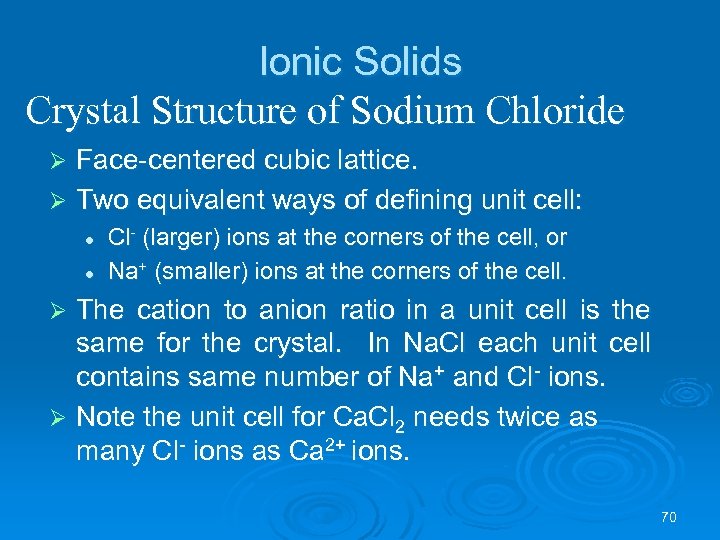 Ionic Solids

Crystal Structure of Sodium Chloride

➢ Face-centered cubic lattice.

➢ Two equivalent ways of defining unit cell:

• $Cl^-$ (larger) ions at the corners of the cell, or

• $Na^+$ (smaller) ions at the corners of the cell.

➢ The cation to anion ratio in a unit cell is the same for the crystal. In NaCl each unit cell contains same number of $Na^+$ and $Cl^-$ ions.

➢ Note the unit cell for $CaCl_2$ needs twice as many $Cl^-$ ions as $Ca^{2+}$ ions.

70